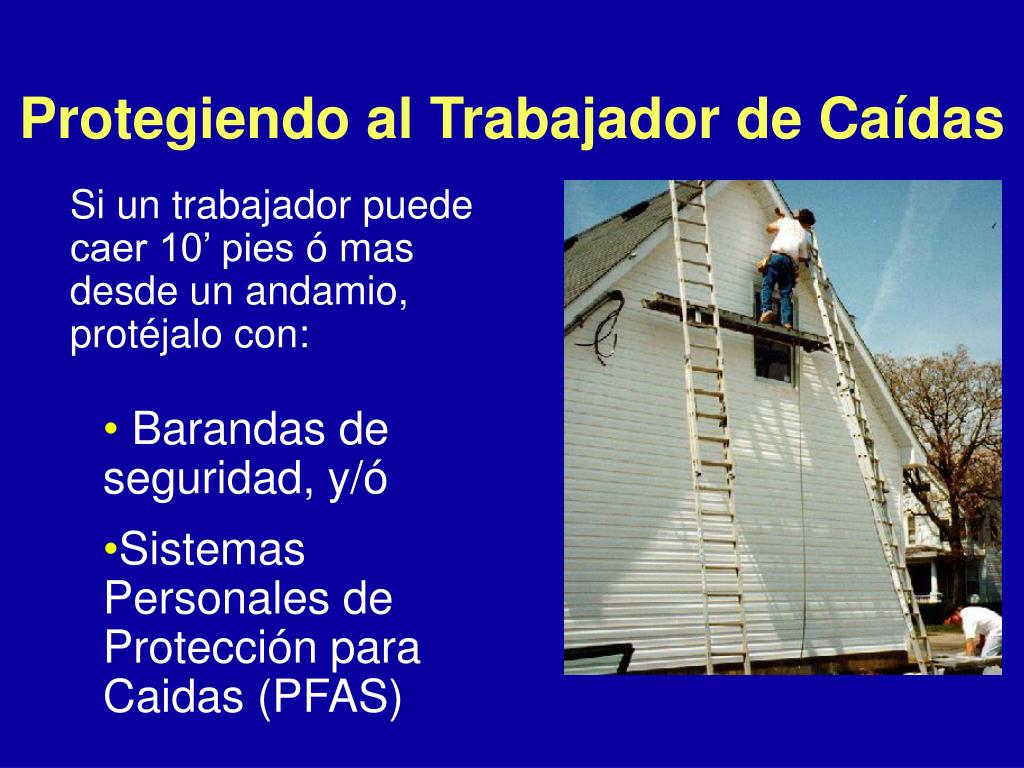 Protegiendo al Trabajador de Caídas

Si un trabajador puede caer 10’ pies ó mas desde un andamio, protéjalo con:

• Barandas de seguridad, y/ó

•Sistemas Personales de Protección para Caidas (PFAS)